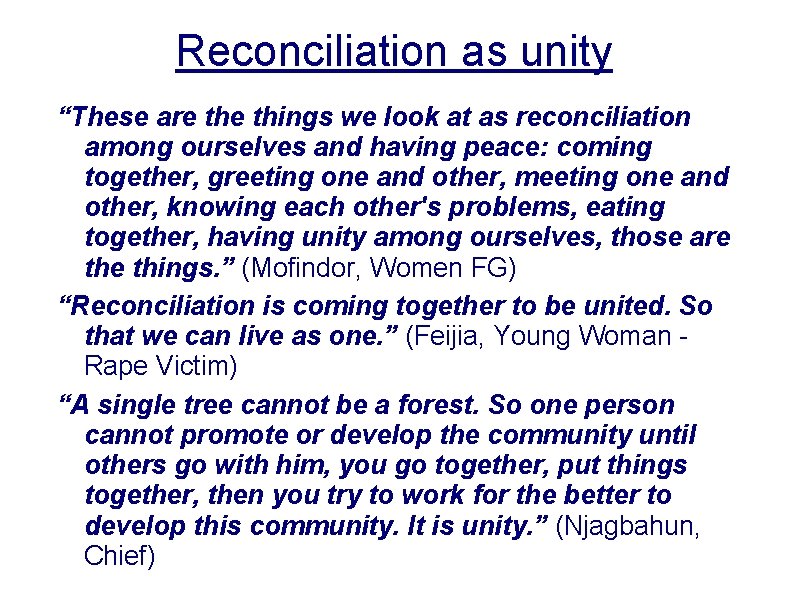 Reconciliation as unity

“These are the things we look at as reconciliation among ourselves and having peace: coming together, greeting one and other, meeting one and other, knowing each other's problems, eating together, having unity among ourselves, those are the things.” (Mofindor, Women FG)

“Reconciliation is coming together to be united. So that we can live as one.” (Feijia, Young Woman - Rape Victim)

“A single tree cannot be a forest. So one person cannot promote or develop the community until others go with him, you go together, put things together, then you try to work for the better to develop this community. It is unity.” (Njagbahun, Chief)